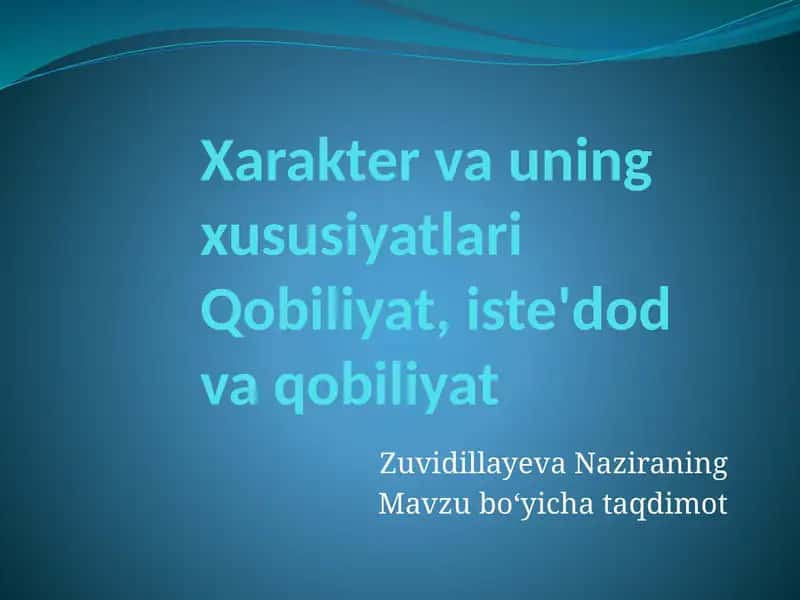 Xarakter va uning xususiyatlari Qobiliyat, iste'dod va qobiliyat

Zuvidillayeva Naziraning
Mavzu bo‘yicha taqdimot